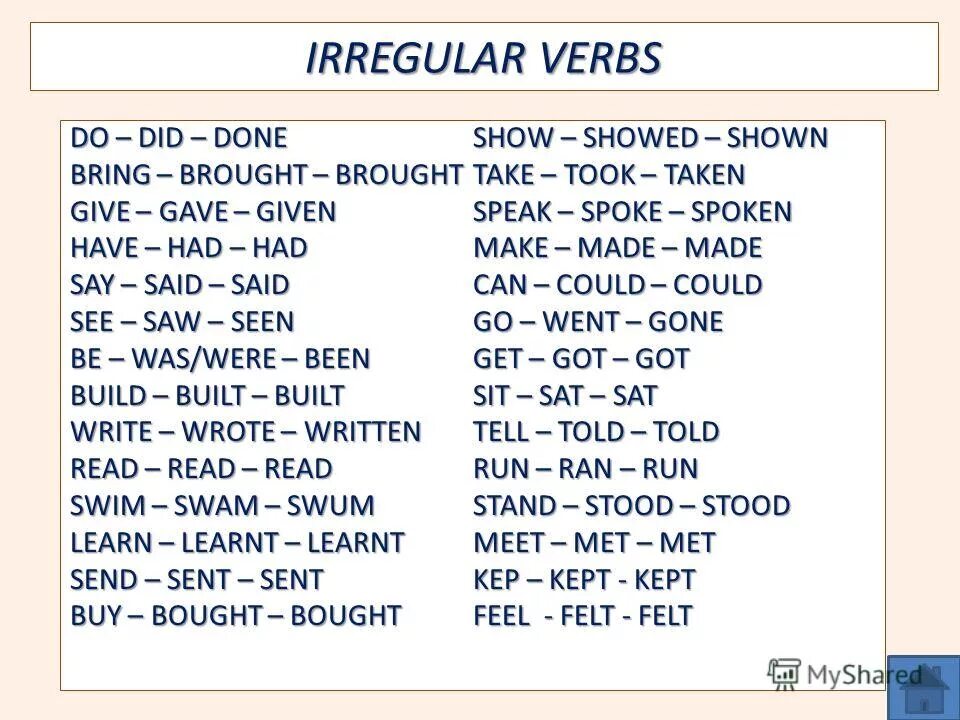 IRREGULAR VERBS

DO – DID – DONE
BRING – BROUGHT – BROUGHT
GIVE – GAVE – GIVEN
HAVE – HAD – HAD
SAY – SAID – SAID
SEE – SAW – SEEN
BE – WAS/WERE – BEEN
BUILD – BUILT – BUILT
WRITE – WROTE – WRITTEN
READ – READ – READ
SWIM – SWAM – SWUM
LEARN – LEARNT – LEARNT
SEND – SENT – SENT
BUY – BOUGHT – BOUGHT

SHOW – SHOWED – SHOWN
TAKE – TOOK – TAKEN
SPEAK – SPOKE – SPOKEN
MAKE – MADE – MADE
CAN – COULD – COULD
GO – WENT – GONE
GET – GOT – GOT
SIT – SAT – SAT
TELL – TOLD – TOLD
RUN – RAN – RUN
STAND – STOOD – STOOD
MEET – MET – MET
KEP – KEPT - KEPT
FEEL - FELT - FELT

MyShared